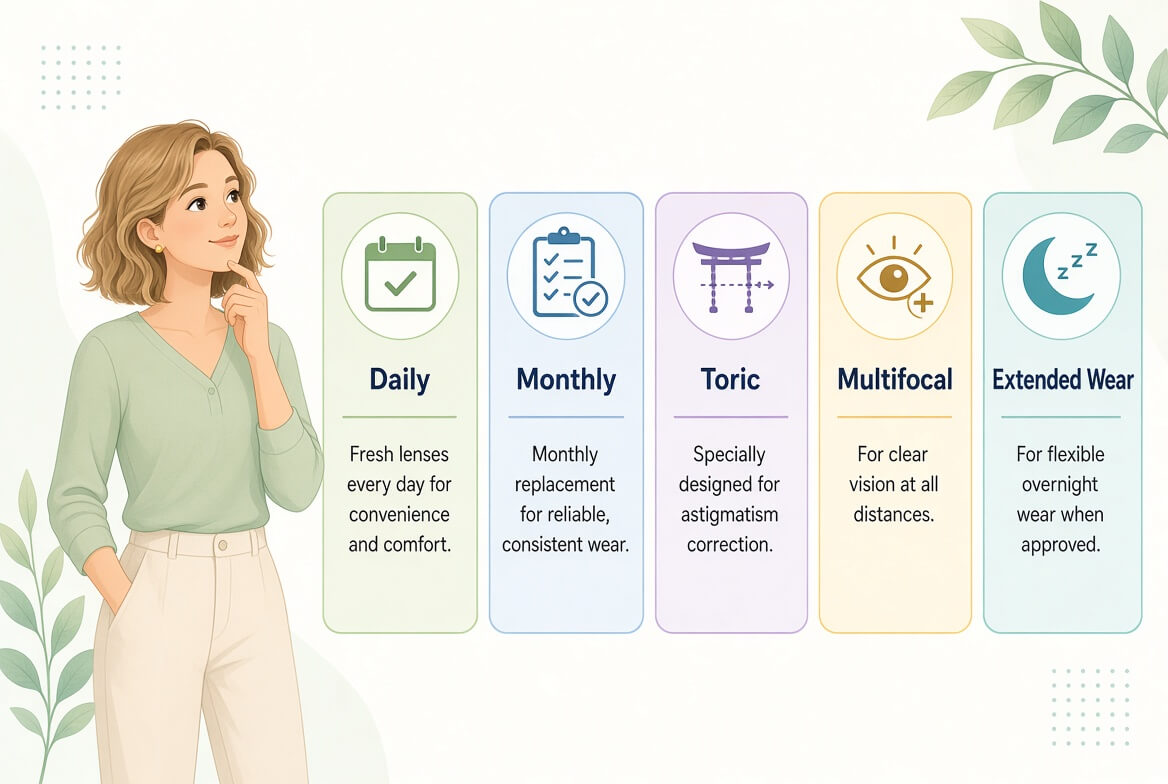 Daily

Fresh lenses every day for convenience and comfort.

Monthly

Monthly replacement for reliable, consistent wear.

Toric

Specially designed for astigmatism correction.

Multifocal

For clear vision at all distances.

Extended Wear

For flexible overnight wear when approved.